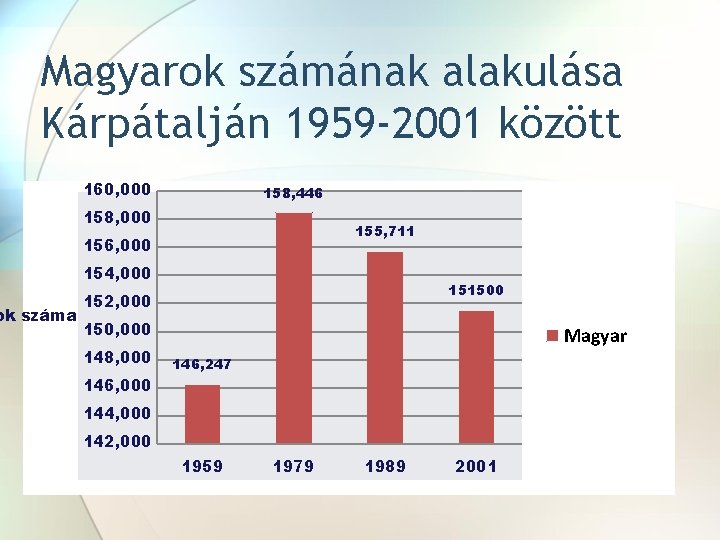 Magyarok számának alakulása Kárpátalján 1959-2001 között

ok száma

160,000
158,000
156,000
154,000
152,000
150,000
148,000
146,000
144,000
142,000

146,247
158,446
155,711
151500

1959
1979
1989
2001

Magyar